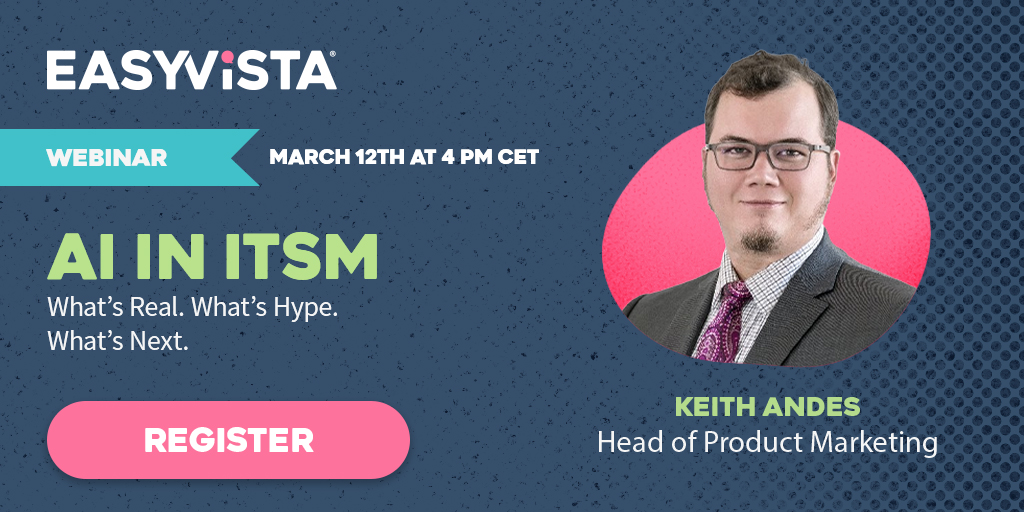 EASYVISTA®

WEBINAR

MARCH 12TH AT 4 PM CET

AI IN ITSM

What's Real. What's Hype. What's Next.

REGISTER

KEITH ANDES
Head of Product Marketing